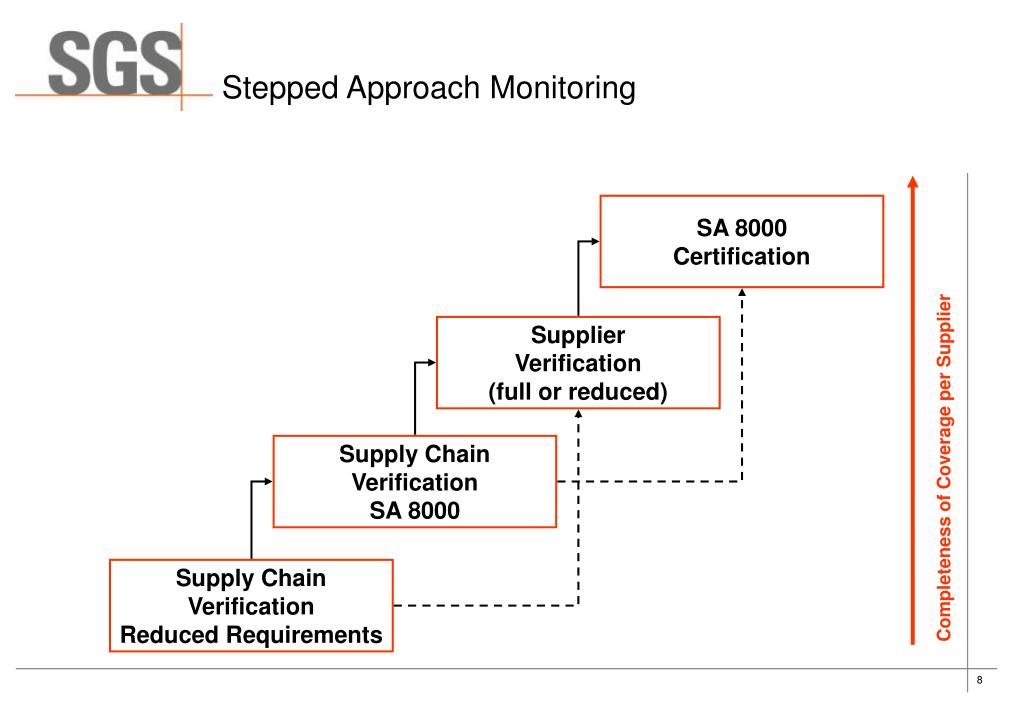 SGS

Stepped Approach Monitoring

SA 8000
Certification

Supplier
Verification
(full or reduced)

Supply Chain
Verification
SA 8000

Supply Chain
Verification
Reduced Requirements

Completeness of Coverage per Supplier

8